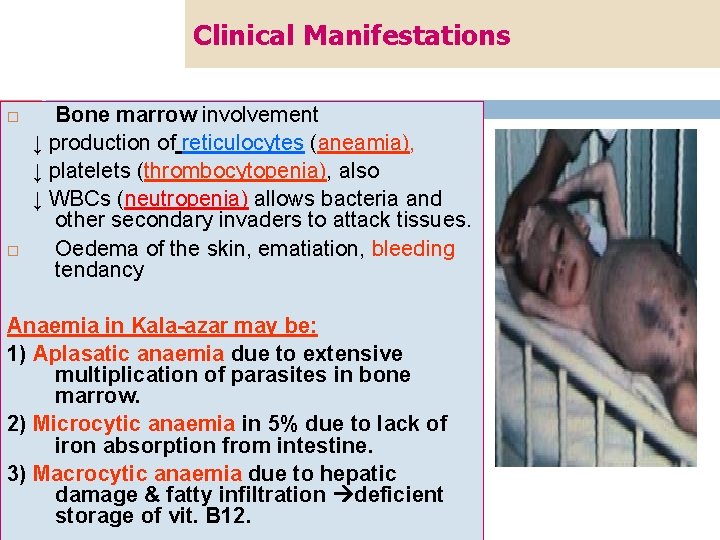 Clinical Manifestations

□ Bone marrow involvement
↓ production of reticulocytes (aneamia),
↓ platelets (thrombocytopenia), also
↓ WBCs (neutropenia) allows bacteria and other secondary invaders to attack tissues.

□ Oedema of the skin, ematiation, bleeding tendancy

Anaemia in Kala-azar may be:

1) Aplasatic anaemia due to extensive multiplication of parasites in bone marrow.

2) Microcytic anaemia in 5% due to lack of iron absorption from intestine.

3) Macrocytic anaemia due to hepatic damage & fatty infiltration →deficient storage of vit. B12.